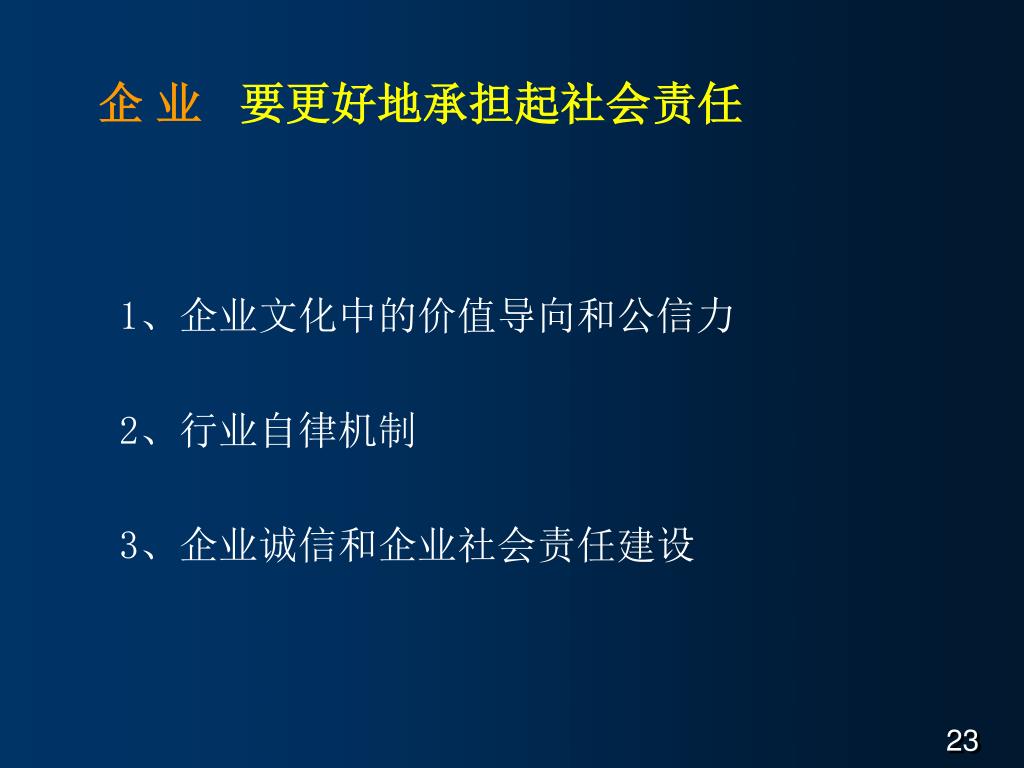 企 业　要更好地承担起社会责任

1、企业文化中的价值导向和公信力

2、行业自律机制

3、企业诚信和企业社会责任建设

23